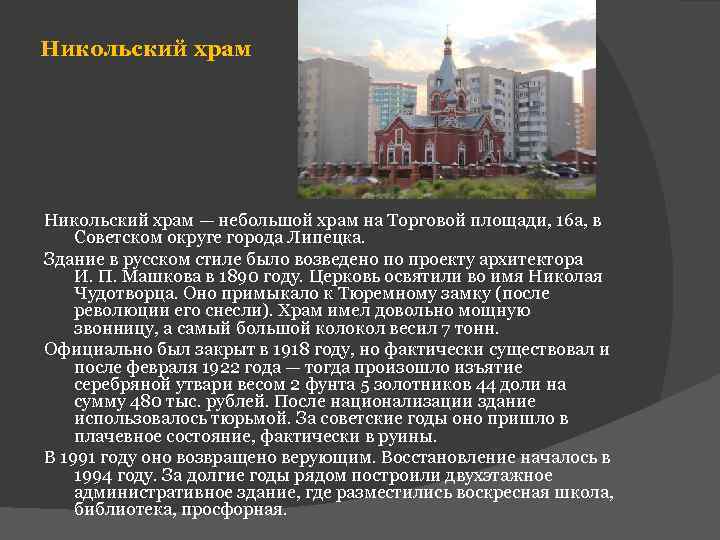 Никольский храм

Никольский храм — небольшой храм на Торговой площади, 16а, в Советском округе города Липецка.

Здание в русском стиле было возведено по проекту архитектора И. П. Машкова в 1890 году. Церковь освятили во имя Николая Чудотворца. Оно примыкало к Тюремному замку (после революции его снесли). Храм имел довольно мощную звонницу, а самый большой колокол весил 7 тонн.

Официально был закрыт в 1918 году, но фактически существовал и после февраля 1922 года — тогда произошло изъятие серебряной утвари весом 2 фунта 5 золотников 44 доли на сумму 480 тыс. рублей. После национализации здание использовалось тюрьмой. За советские годы оно пришло в плачевное состояние, фактически в руины.

В 1991 году оно возвращено верующим. Восстановление началось в 1994 году. За долгие годы рядом построили двухэтажное административное здание, где разместились воскресная школа, библиотека, просфорная.